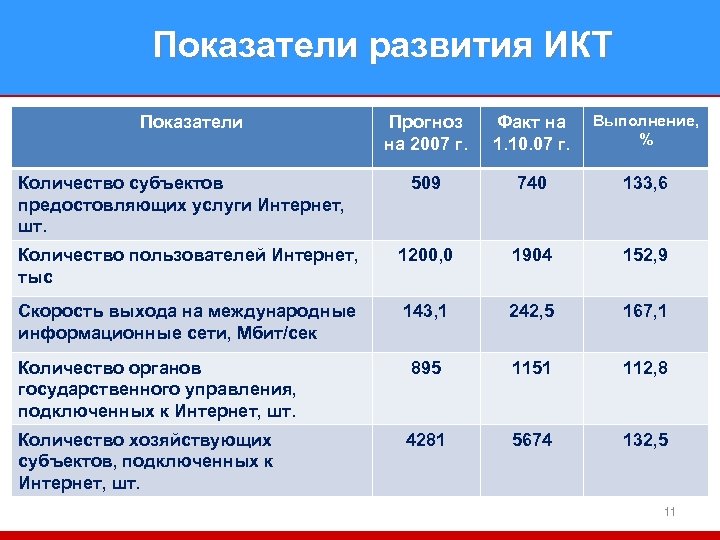 Показатели развития ИКТ

| Показатели | Прогноз на 2007 г. | Факт на 1.10.07 г. | Выполнение, % |
|---|---|---|---|
| Количество субъектов предостовляющих услуги Интернет, шт. | 509 | 740 | 133,6 |
| Количество пользователей Интернет, тыс | 1200,0 | 1904 | 152,9 |
| Скорость выхода на международные информационные сети, Мбит/сек | 143,1 | 242,5 | 167,1 |
| Количество органов государственного управления, подключенных к Интернет, шт. | 895 | 1151 | 112,8 |
| Количество хозяйствующих субъектов, подключенных к Интернет, шт. | 4281 | 5674 | 132,5 |

11